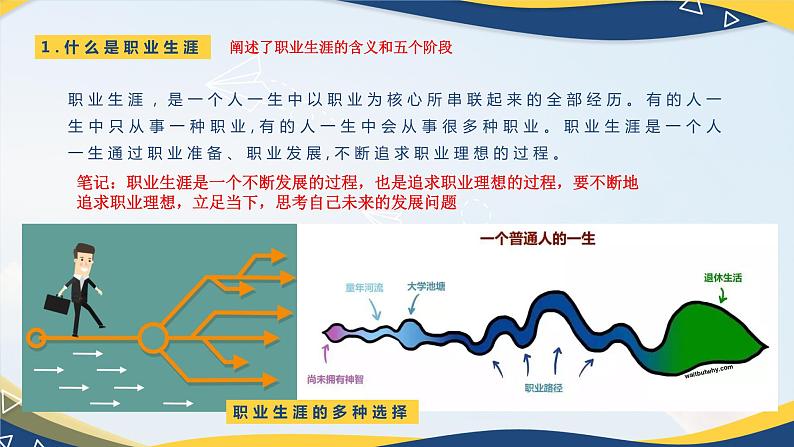 1.什么是职业生涯

阐述了职业生涯的含义和五个阶段

职业生涯，是一个人一生中以职业为核心所串联起来的全部经历。有的人一生中只从事一种职业,有的人一生中会从事很多种职业。职业生涯是一个人一生通过职业准备、职业发展,不断追求职业理想的过程。

笔记：职业生涯是一个不断发展的过程，也是追求职业理想的过程，要不断地追求职业理想，立足当下，思考自己未来的发展问题

一个普通人的一生

童年河流

大学池塘

退休生活

尚未拥有神智

职业路径

waitbutwhy.com

职业生涯的多种选择